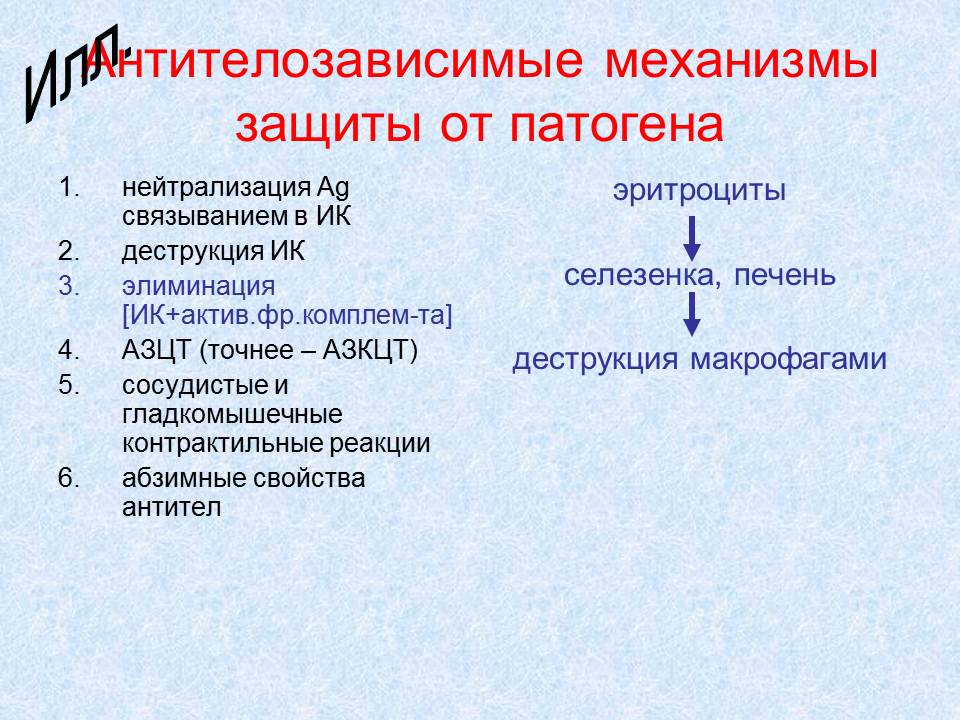 Илл.

Антителозависимые механизмы защиты от патогена

1. нейтрализация Ag связыванием в ИК
2. деструкция ИК
3. элиминация [ИК+актив.фр.комплем-та]
4. АЗЦТ (точнее – АЗКЦТ)
5. сосудистые и гладкомышечные контрактильные реакции
6. абзимные свойства антител

эритроциты

селезенка, печень

деструкция макрофагами